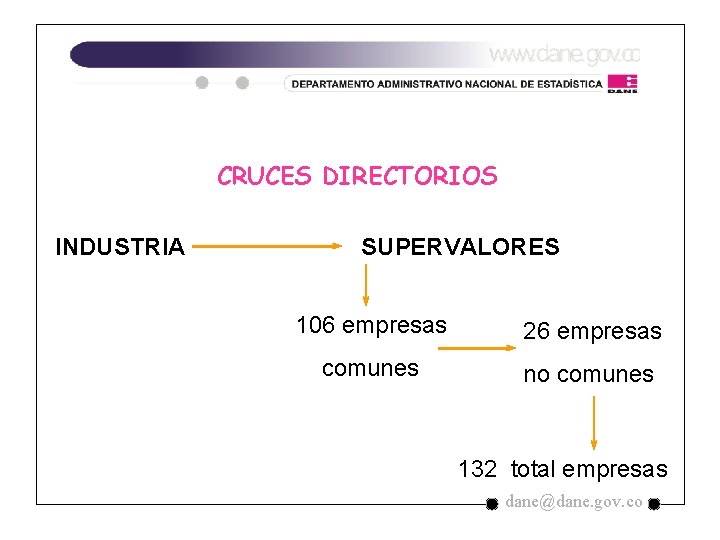 www.dane.gov.co

DEPARTAMENTO ADMINISTRATIVO NACIONAL DE ESTADÍSTICA

DANE

CRUCES DIRECTORIOS

INDUSTRIA

SUPERVALORES

106 empresas comunes

26 empresas no comunes

132 total empresas

dane@dane.gov.co